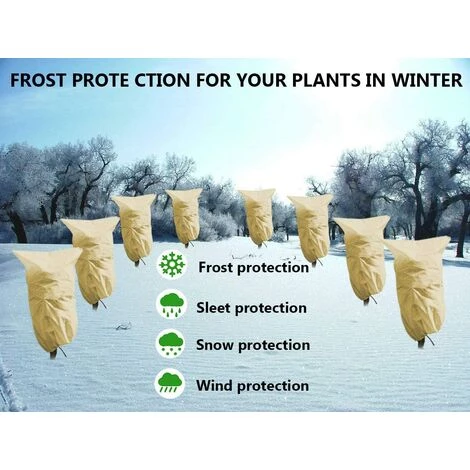 FROST PROTE CTION FOR YOUR PLANTS IN WINTER

Frost protection

Sleet protection

Snow protection

Wind protection